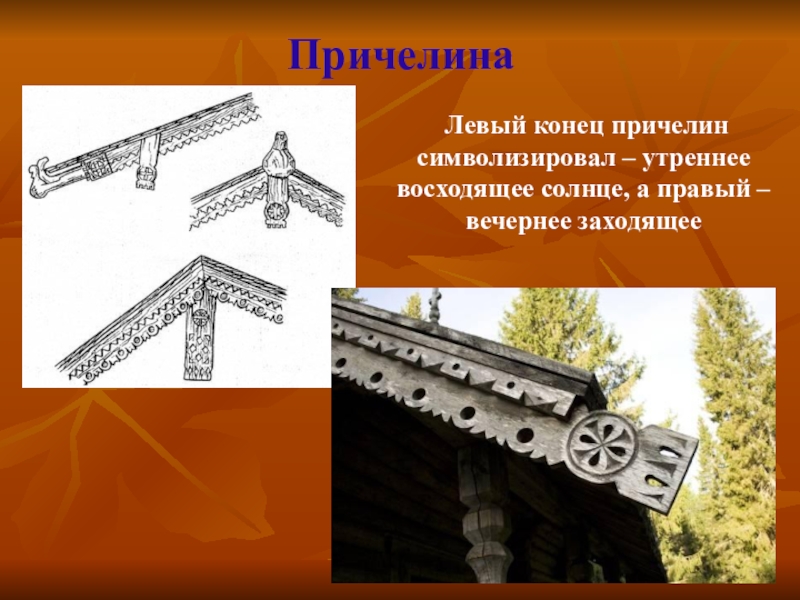 Причелина

Левый конец причелин символизировал – утреннее восходящее солнце, а правый – вечернее заходящее